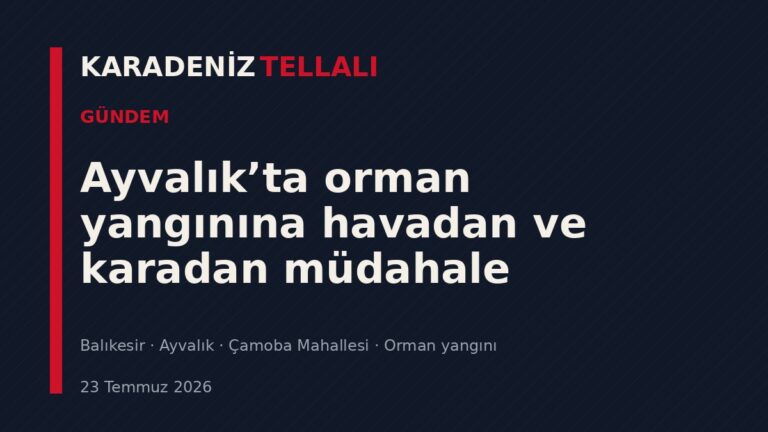 KARADENİZ TELLALI

GÜNDEM

Ayvalık’ta orman yangınına havadan ve karadan müdahale

Balıkesir · Ayvalık · Çamoba Mahallesi · Orman yangını

23 Temmuz 2026